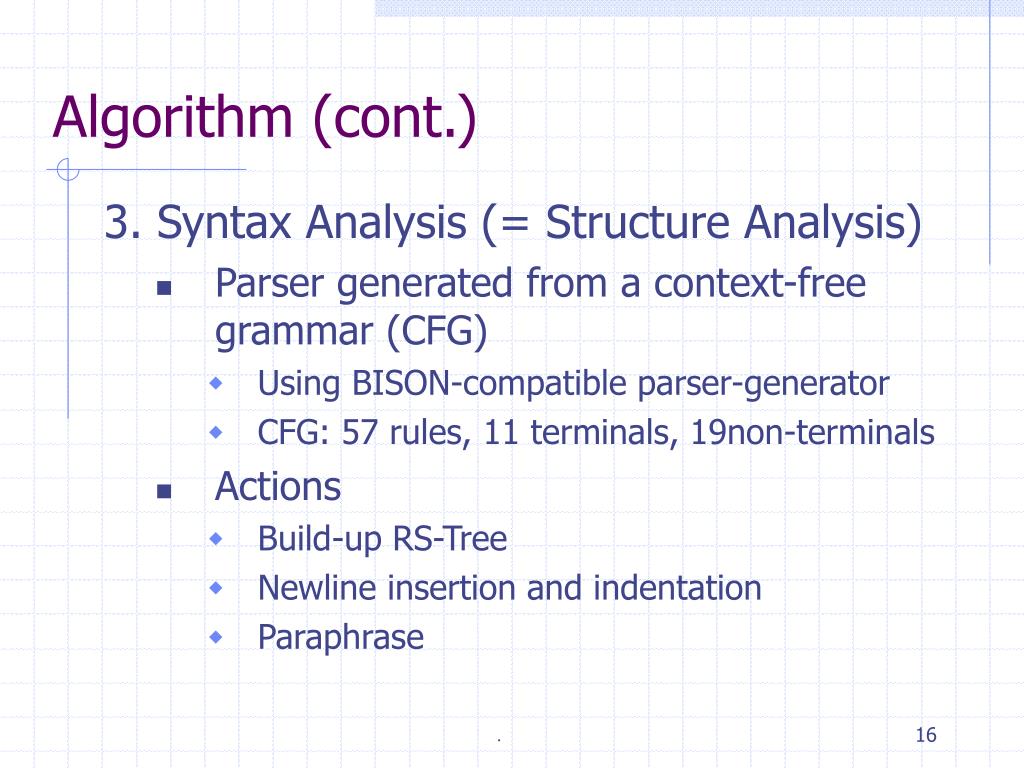 Algorithm (cont.)

3. Syntax Analysis (= Structure Analysis)

Parser generated from a context-free grammar (CFG)

Using BISON-compatible parser-generator

CFG: 57 rules, 11 terminals, 19non-terminals

Actions

Build-up RS-Tree

Newline insertion and indentation

Paraphrase

.

16